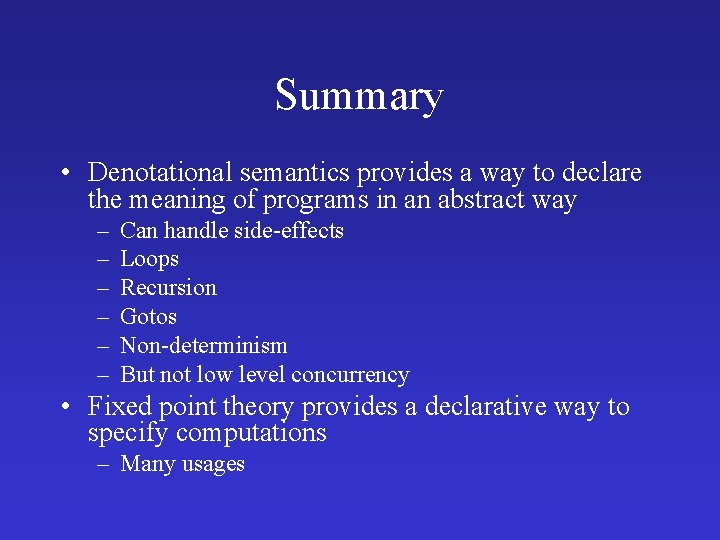 Summary

• Denotational semantics provides a way to declare the meaning of programs in an abstract way
– Can handle side-effects
– Loops
– Recursion
– Gotos
– Non-determinism
– But not low level concurrency
• Fixed point theory provides a declarative way to specify computations
– Many usages